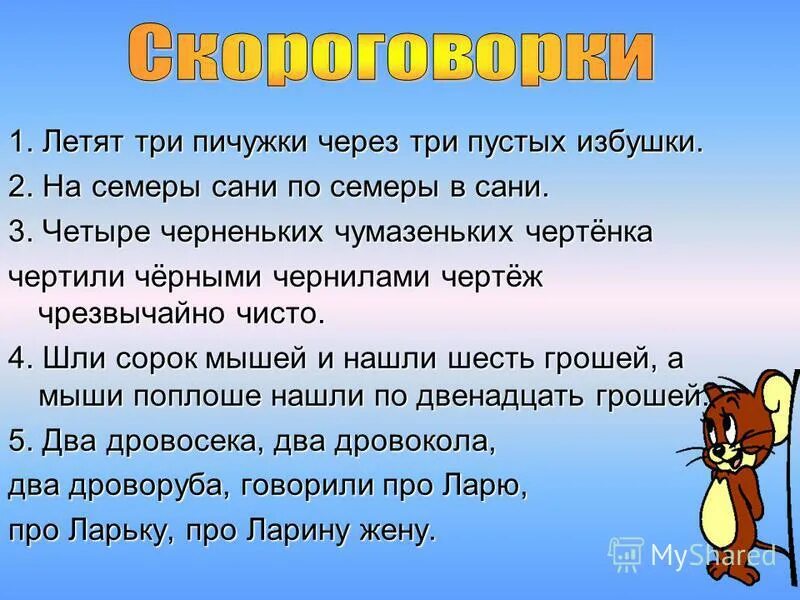 Скороговорки

1. Летят три пичужки через три пустых избушки.

2. На семеры сани по семеры в сани.

3. Четыре черненьких чумазеньких чертёнка чертили чёрными чернилами чертёж чрезвычайно чисто.

4. Шли сорок мышей и нашли шесть грошей, а мыши поплоше нашли по двенадцать грошей.

5. Два дровосека, два дровокола, два дроворуба, говорили про Ларю, про Ларьку, про Ларину жену.

MyShared